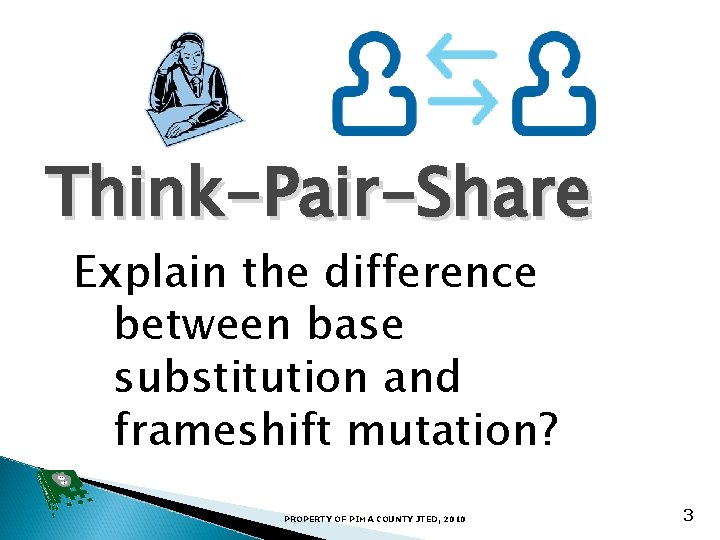 Think-Pair-Share

Explain the difference between base substitution and frameshift mutation?

PROPERTY OF PIMA COUNTY JTED, 2010

3